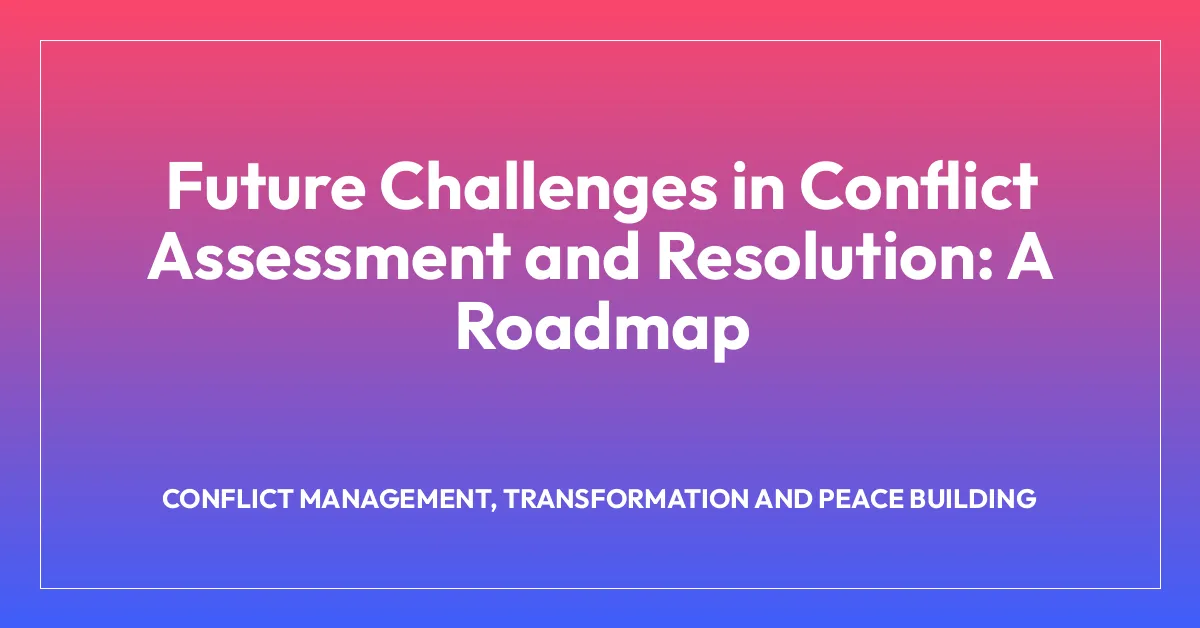 Future Challenges in Conflict Assessment and Resolution: A Roadmap

CONFLICT MANAGEMENT, TRANSFORMATION AND PEACE BUILDING